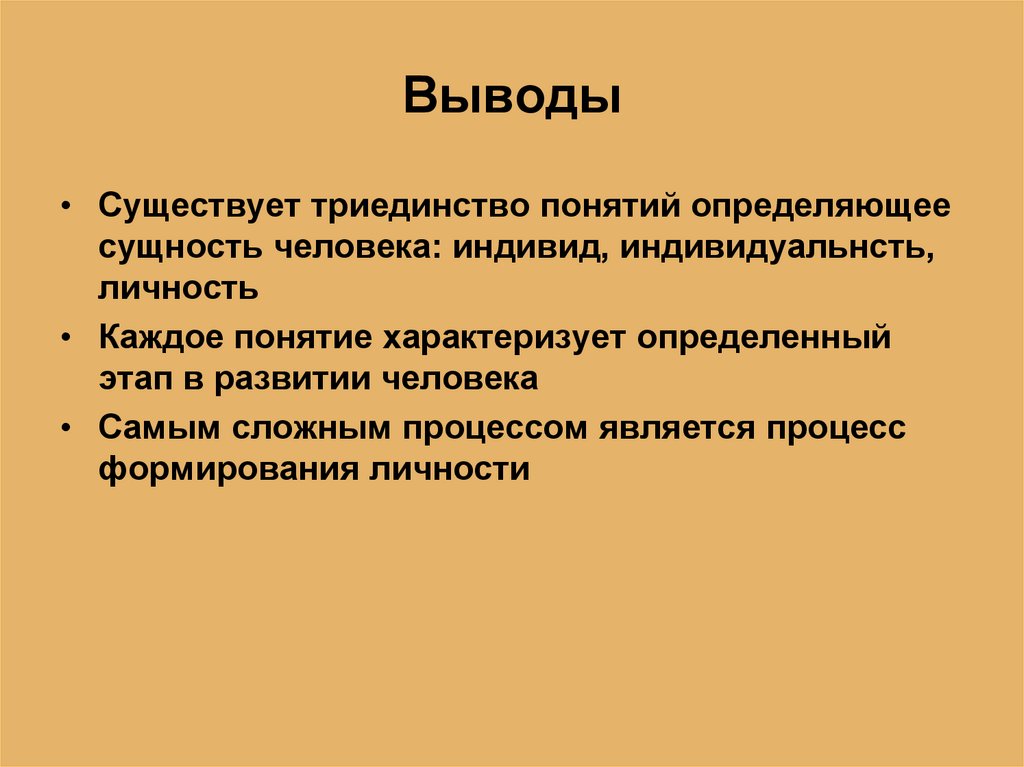 Выводы

• Существует триединство понятий определяющее сущность человека: индивид, индивидуальнсть, личность

• Каждое понятие характеризует определенный этап в развитии человека

• Самым сложным процессом является процесс формирования личности